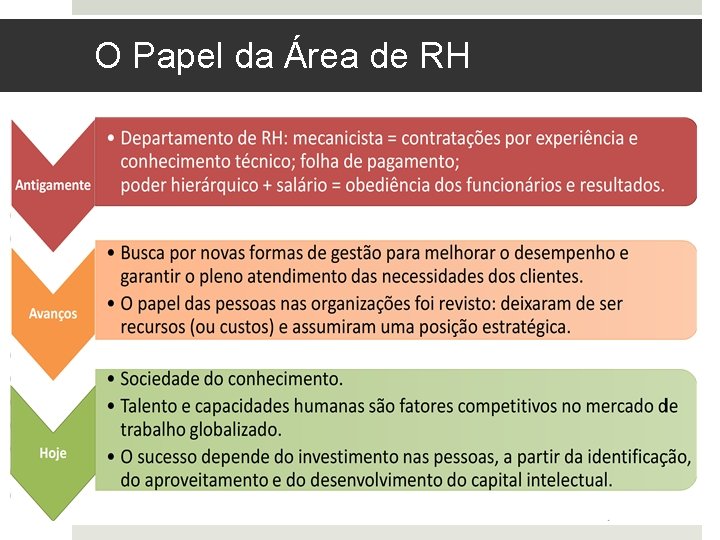 O Papel da Área de RH

Antigamente

• Departamento de RH: mecanicista = contratações por experiência e conhecimento técnico; folha de pagamento;
poder hierárquico + salário = obediência dos funcionários e resultados.

Avanços

• Busca por novas formas de gestão para melhorar o desempenho e garantir o pleno atendimento das necessidades dos clientes.
• O papel das pessoas nas organizações foi revisto: deixaram de ser recursos (ou custos) e assumiram uma posição estratégica.

Hoje

• Sociedade do conhecimento.
• Talento e capacidades humanas são fatores competitivos no mercado de trabalho globalizado.
• O sucesso depende do investimento nas pessoas, a partir da identificação, do aproveitamento e do desenvolvimento do capital intelectual.